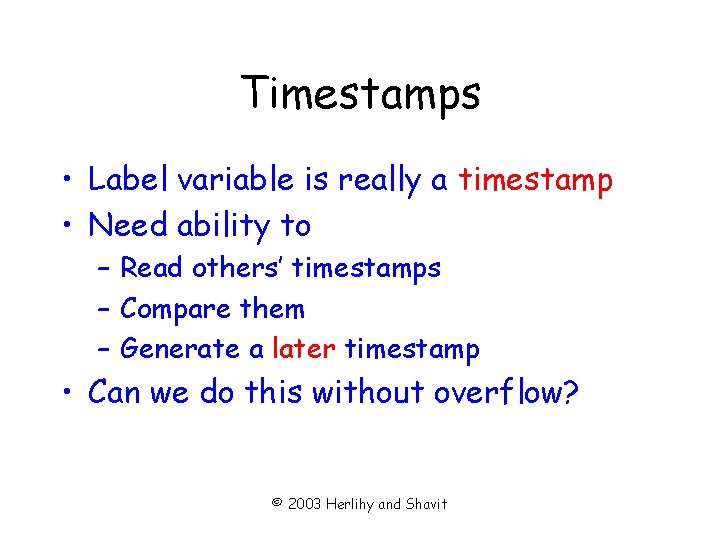 Timestamps

• Label variable is really a timestamp
• Need ability to
 – Read others' timestamps
 – Compare them
 – Generate a later timestamp
• Can we do this without overflow?

© 2003 Herlihy and Shavit